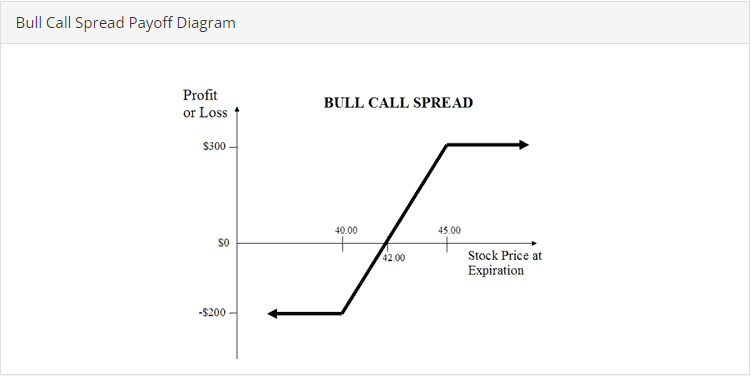 Bull Call Spread Payoff Diagram

Profit or Loss

BULL CALL SPREAD

\$300

\$0

-\$200

40.00

42.00

45.00

Stock Price at Expiration